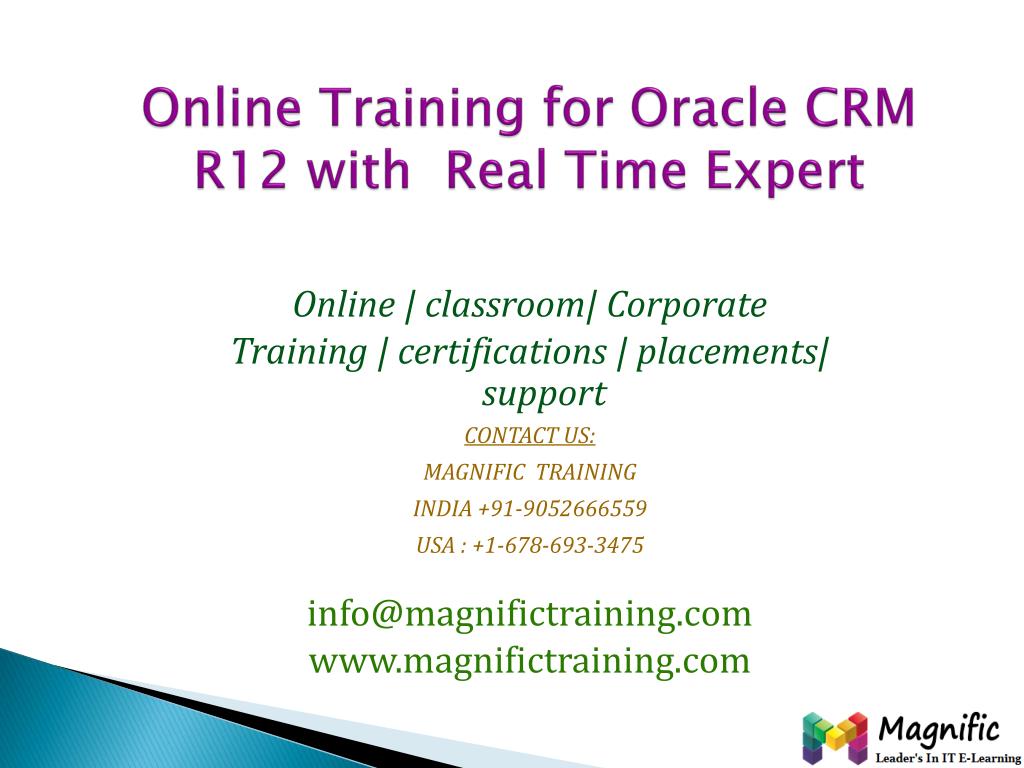 Online Training for Oracle CRM R12 with Real Time Expert

Online | classroom| Corporate Training | certifications | placements| support

CONTACT US:

MAGNIFIC TRAINING

INDIA +91-9052666559

USA : +1-678-693-3475

info@magnifictraining.com
www.magnifictraining.com

Magnific
Leader's In IT E-Learning